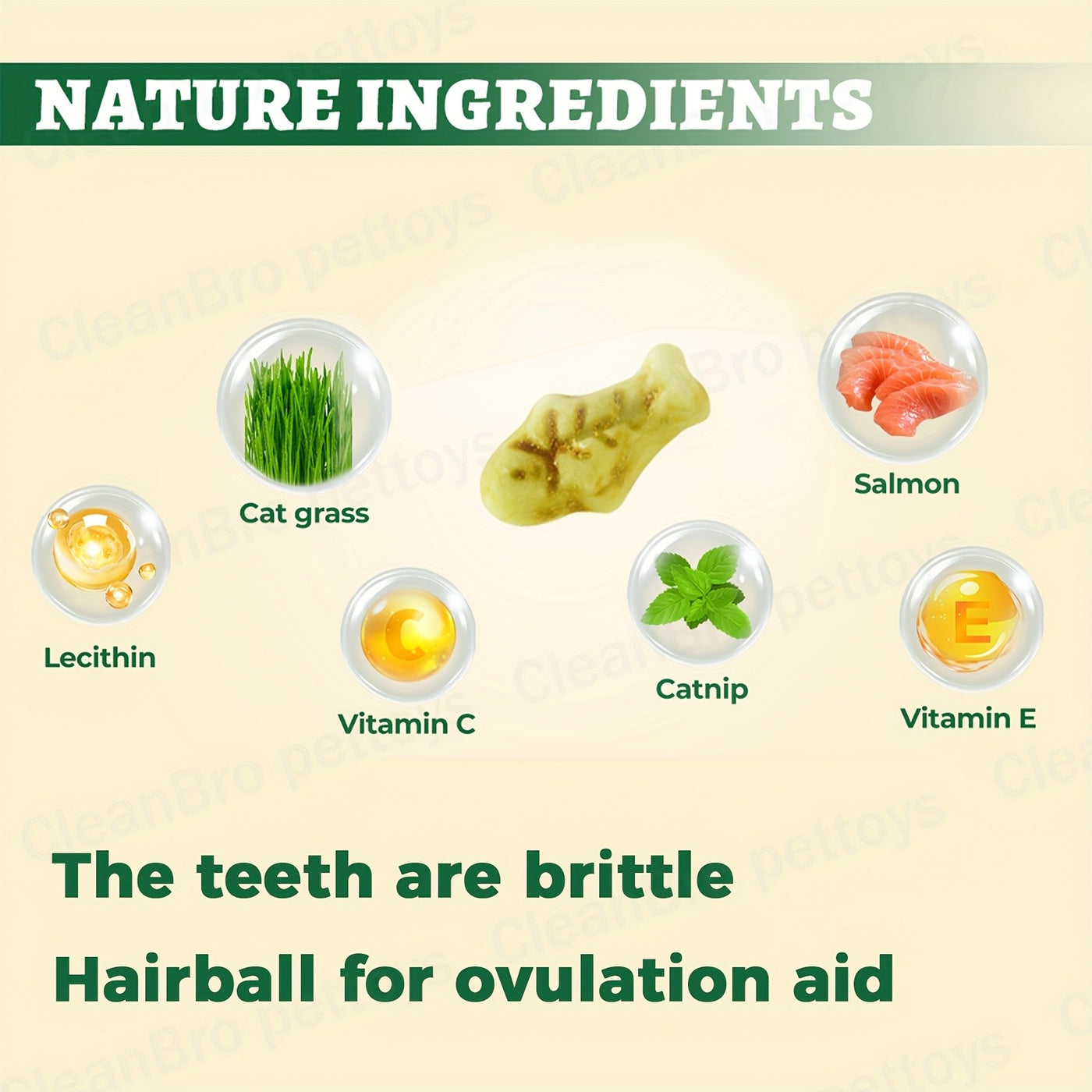 NATURE INGREDIENTS

Cat grass

Salmon

Lecithin

C

Vitamin C

Catnip

E

Vitamin E

The teeth are brittle

Hairball for ovulation aid

CleanBro pettoys